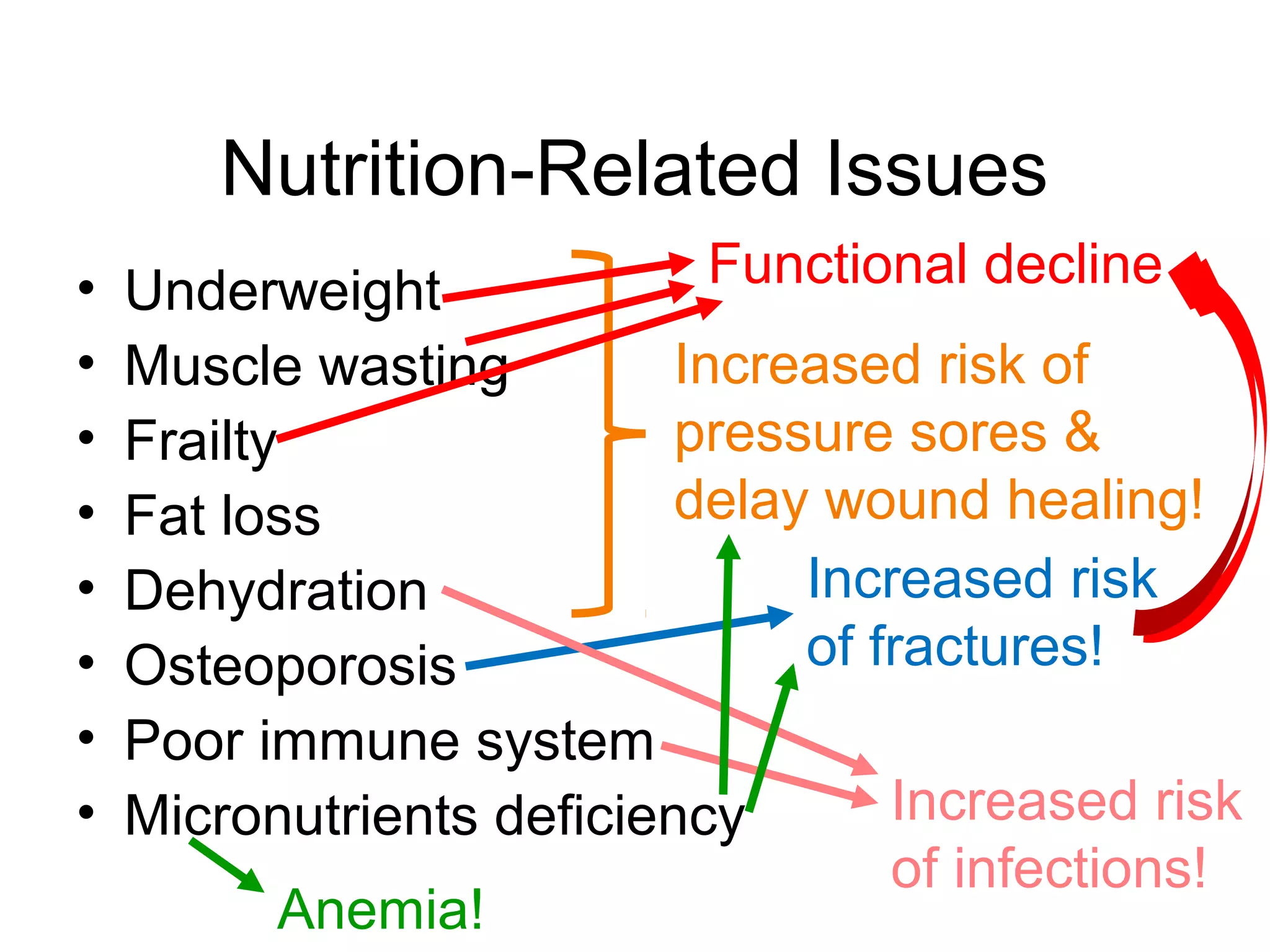 Nutrition-Related Issues

• Underweight
• Muscle wasting
• Frailty
• Fat loss
• Dehydration
• Osteoporosis
• Poor immune system
• Micronutrients deficiency

Functional decline

Increased risk of pressure sores & delay wound healing!

Increased risk of fractures!

Increased risk of infections!

Anemia!